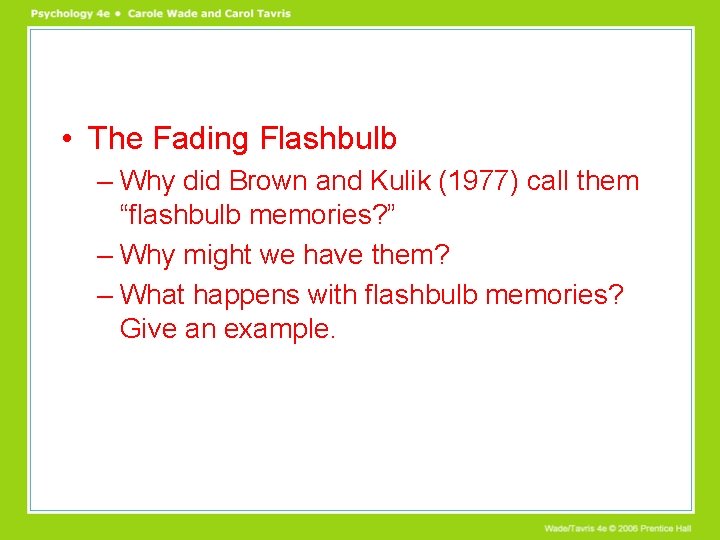 Psychology 4e • Carole Wade and Carol Tavris

• The Fading Flashbulb
– Why did Brown and Kulik (1977) call them “flashbulb memories?”
– Why might we have them?
– What happens with flashbulb memories? Give an example.

Wade/Tavris 4e © 2006 Prentice Hall